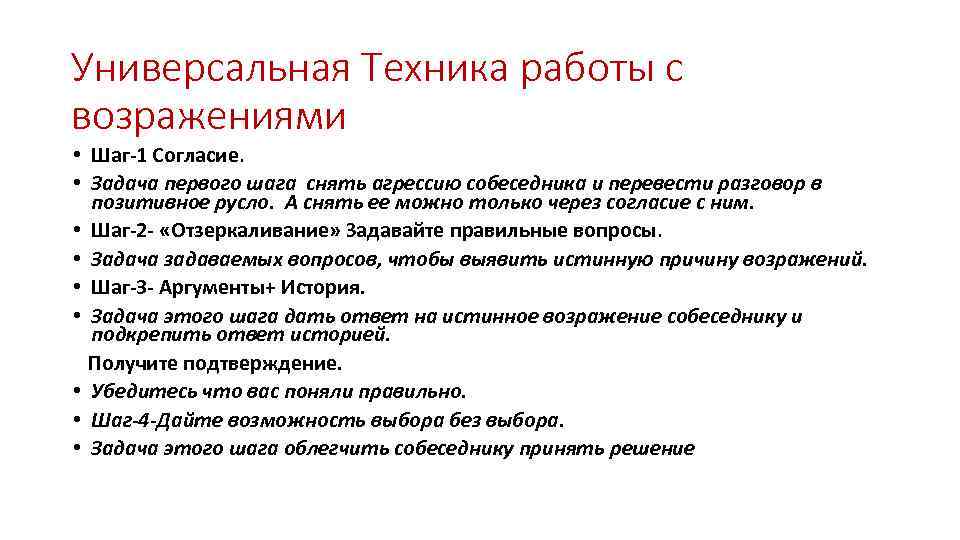 Универсальная Техника работы с возражениями

• Шаг-1 Согласие.
• Задача первого шага снять агрессию собеседника и перевести разговор в позитивное русло. А снять ее можно только через согласие с ним.
• Шаг-2- «Отзеркаливание» Задавайте правильные вопросы.
• Задача задаваемых вопросов, чтобы выявить истинную причину возражений.
• Шаг-3- Аргументы+ История.
• Задача этого шага дать ответ на истинное возражение собеседнику и подкрепить ответ историей.
Получите подтверждение.
• Убедитесь что вас поняли правильно.
• Шаг-4-Дайте возможность выбора без выбора.
• Задача этого шага облегчить собеседнику принять решение